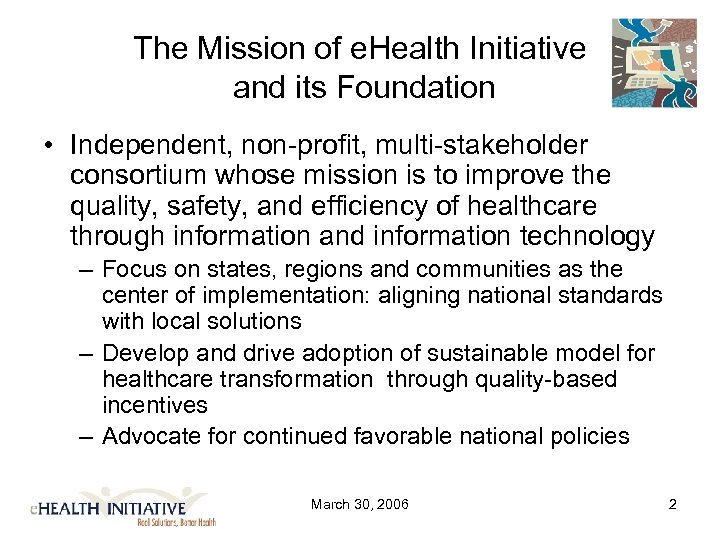 The Mission of eHealth Initiative and its Foundation

• Independent, non-profit, multi-stakeholder consortium whose mission is to improve the quality, safety, and efficiency of healthcare through information and information technology

– Focus on states, regions and communities as the center of implementation: aligning national standards with local solutions

– Develop and drive adoption of sustainable model for healthcare transformation through quality-based incentives

– Advocate for continued favorable national policies

eHEALTH INITIATIVE
Real Solutions, Better Health

March 30, 2006

2